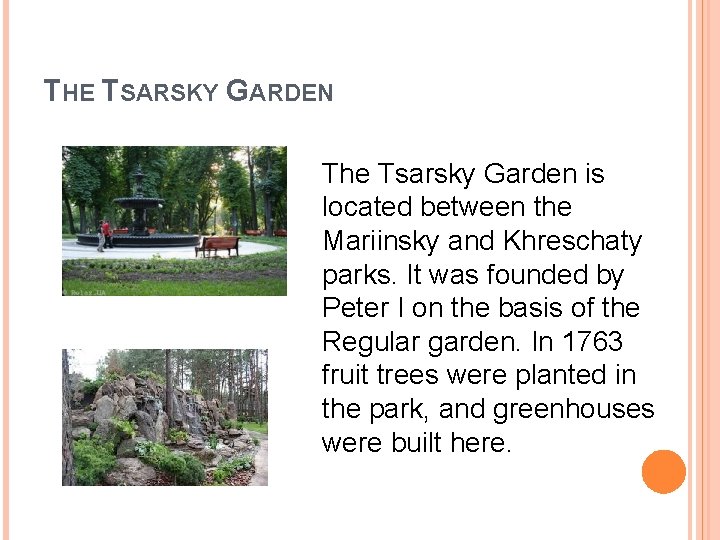 THE TSARSKY GARDEN

The Tsarsky Garden is located between the Mariinsky and Khreschaty parks. It was founded by Peter I on the basis of the Regular garden. In 1763 fruit trees were planted in the park, and greenhouses were built here.